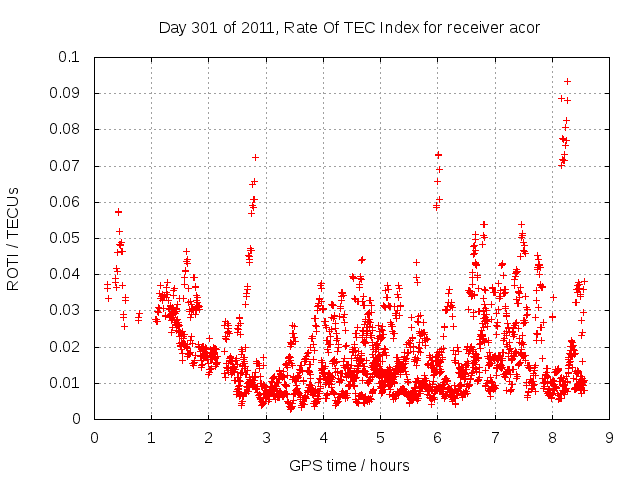 Day 301 of 2011, Rate Of TEC Index for receiver acor

ROTI / TECUs

0.1
0.09
0.08
0.07
0.06
0.05
0.04
0.03
0.02
0.01
0

0 1 2 3 4 5 6 7 8 9

GPS time / hours